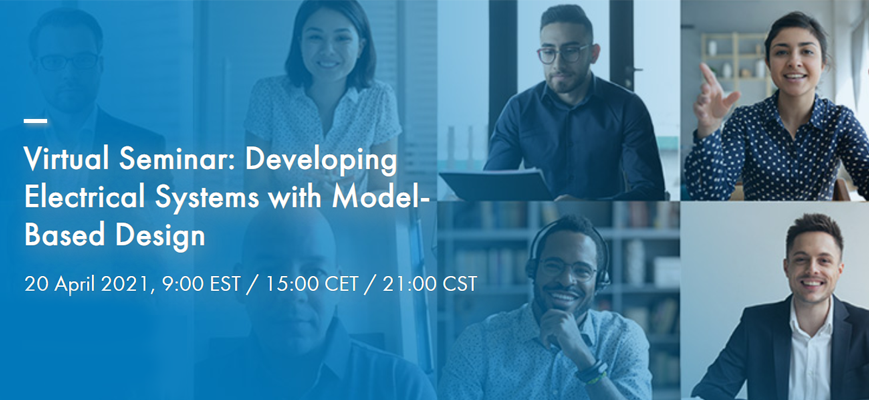 Virtual Seminar: Developing Electrical Systems with Model-Based Design

20 April 2021, 9:00 EST / 15:00 CET / 21:00 CST